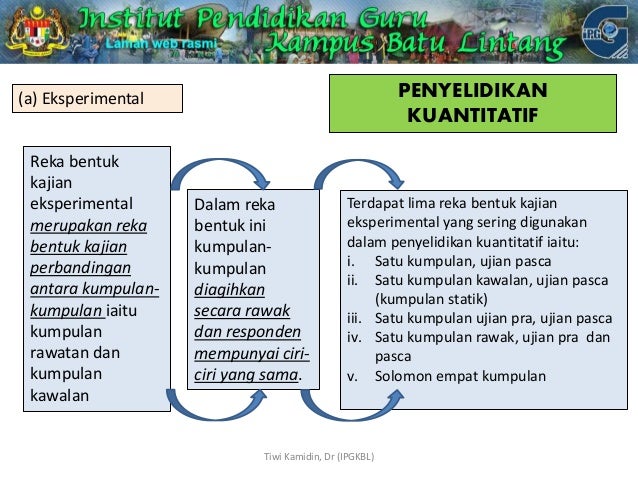 Institut Pendidikan Guru
Laman web rasmi
Kampus Batu Lintang
IPG

(a) Eksperimental

PENYELIDIKAN KUANTITATIF

Reka bentuk kajian eksperimental merupakan reka bentuk kajian perbandingan antara kumpulan-kumpulan iaitu kumpulan rawatan dan kumpulan kawalan

Dalam reka bentuk ini kumpulan-kumpulan diagihkan secara rawak dan responden mempunyai ciri-ciri yang sama.

Terdapat lima reka bentuk kajian eksperimental yang sering digunakan dalam penyelidikan kuantitatif iaitu:
i. Satu kumpulan, ujian pasca
ii. Satu kumpulan kawalan, ujian pasca (kumpulan statik)
iii. Satu kumpulan ujian pra, ujian pasca
iv. Satu kumpulan rawak, ujian pra dan pasca
v. Solomon empat kumpulan

Tiwi Kamidin, Dr (IPGKBL)